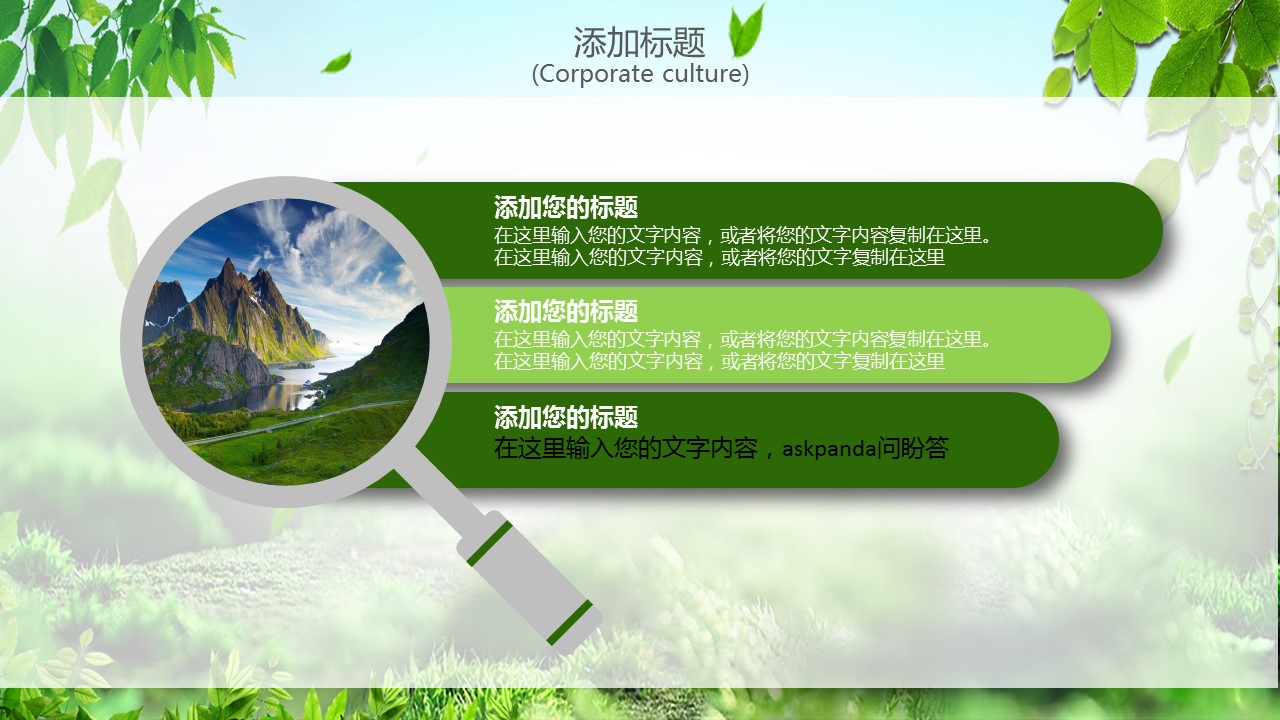 添加标题
(Corporate culture)

添加您的标题
在这里输入您的文字内容，或者将您的文字内容复制在这里。
在这里输入您的文字内容，或者将您的文字复制在这里

添加您的标题
在这里输入您的文字内容，或者将您的文字内容复制在这里。
在这里输入您的文字内容，或者将您的文字复制在这里

添加您的标题
在这里输入您的文字内容，askpanda问盼答